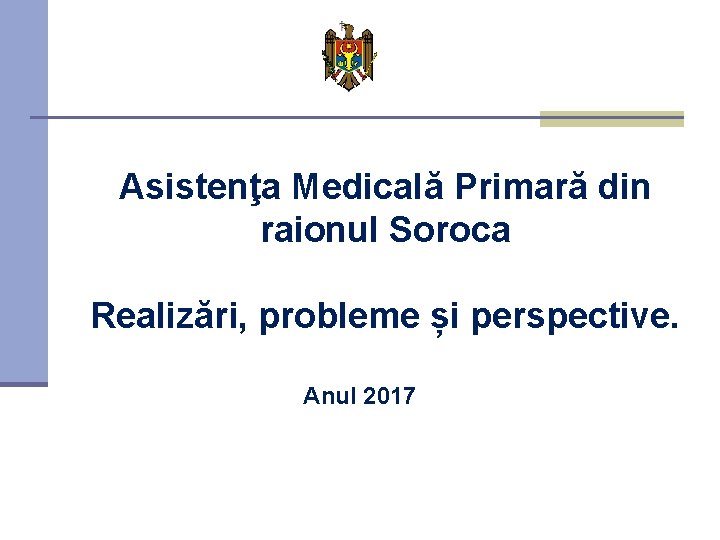 Asistenţa Medicală Primară din raionul Soroca

Realizări, probleme și perspective.

Anul 2017